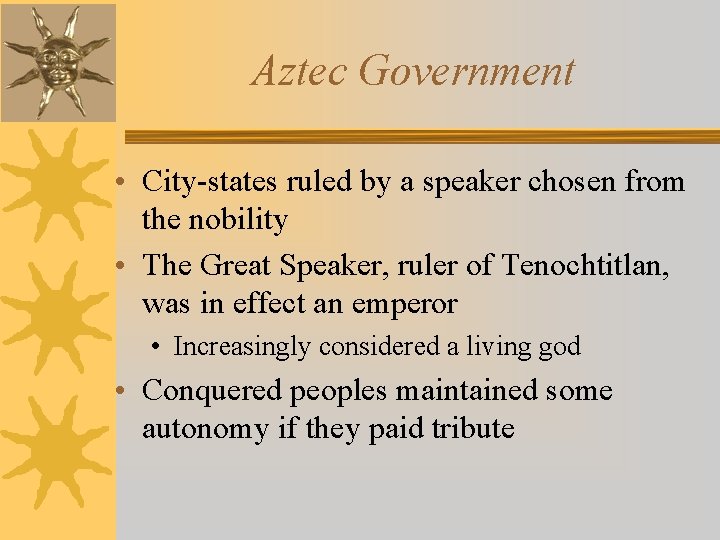 Aztec Government

• City-states ruled by a speaker chosen from the nobility
• The Great Speaker, ruler of Tenochtitlan, was in effect an emperor
  • Increasingly considered a living god
• Conquered peoples maintained some autonomy if they paid tribute